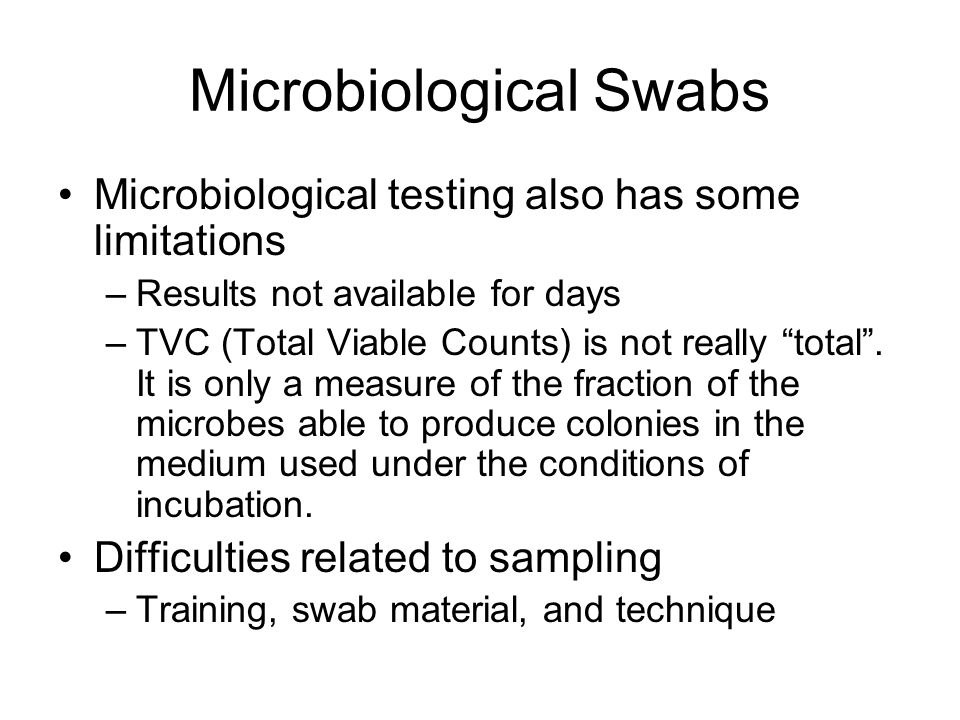 Microbiological Swabs

• Microbiological testing also has some limitations
– Results not available for days
– TVC (Total Viable Counts) is not really “total”. It is only a measure of the fraction of the microbes able to produce colonies in the medium used under the conditions of incubation.
• Difficulties related to sampling
– Training, swab material, and technique